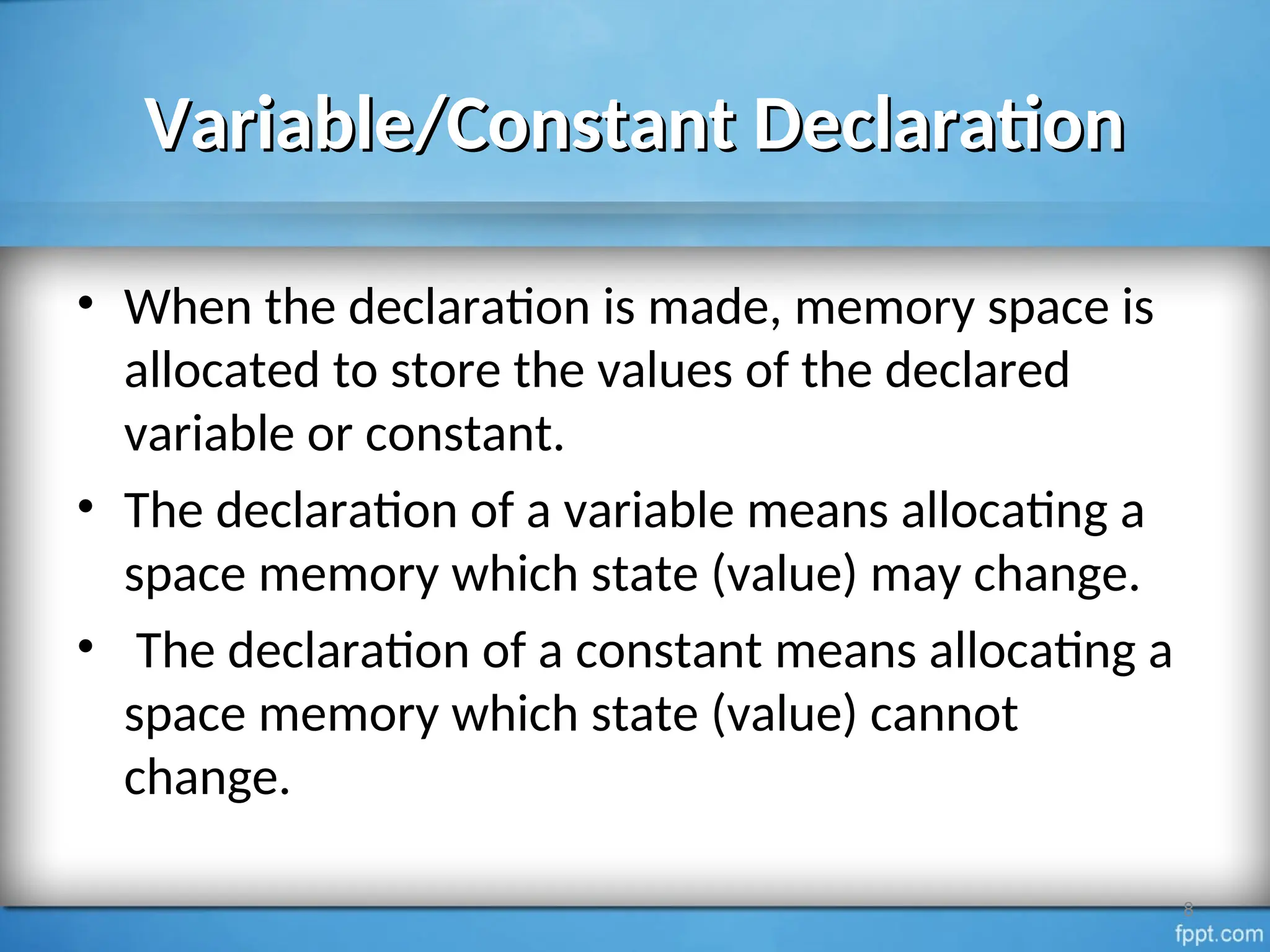 Variable/Constant Declaration

• When the declaration is made, memory space is allocated to store the values of the declared variable or constant.

• The declaration of a variable means allocating a space memory which state (value) may change.

• The declaration of a constant means allocating a space memory which state (value) cannot change.

8

fppt.com